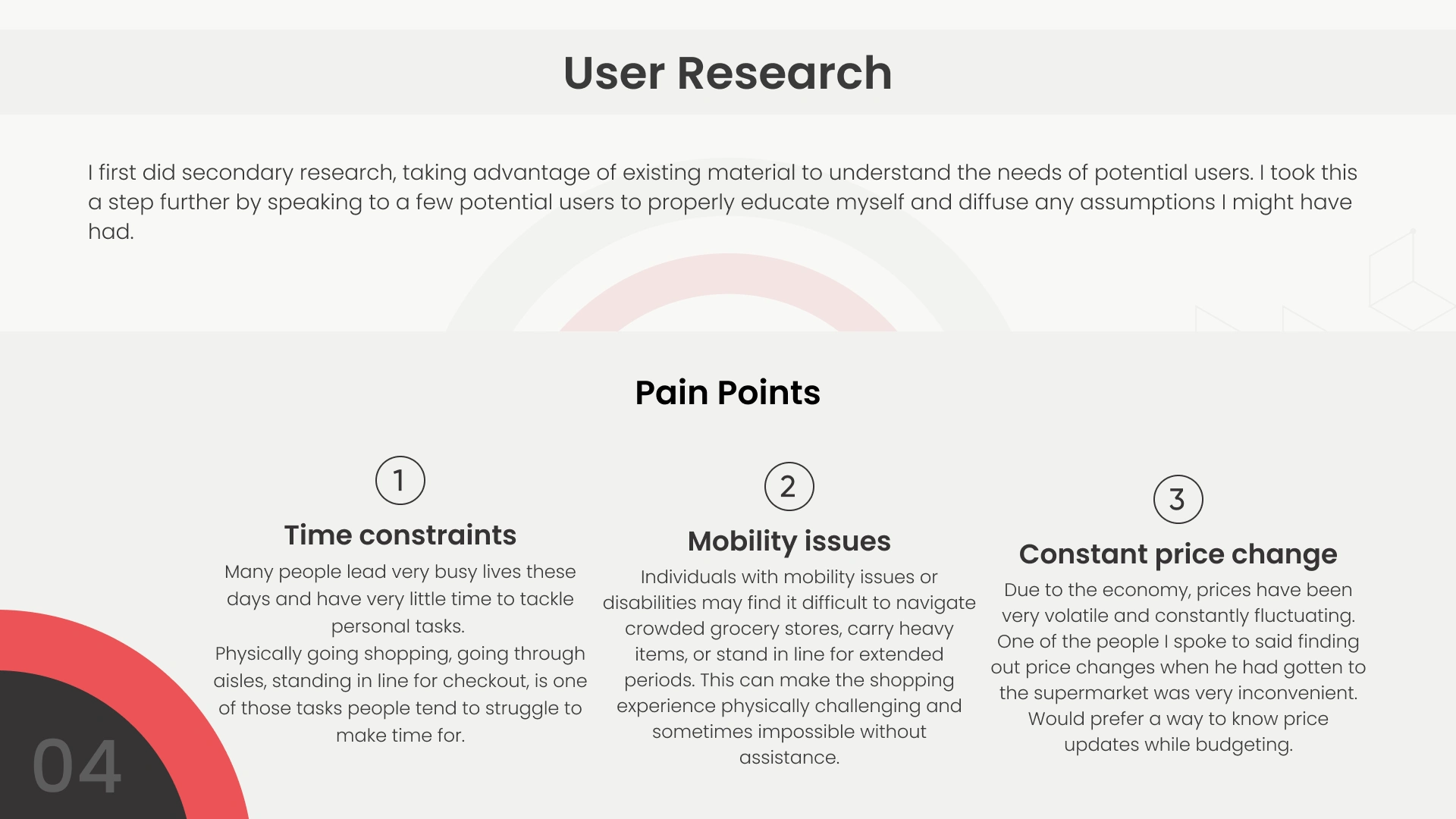 User Research

I first did secondary research, taking advantage of existing material to understand the needs of potential users. I took this a step further by speaking to a few potential users to properly educate myself and diffuse any assumptions I might have had.

Pain Points

1

Time constraints

Many people lead very busy lives these days and have very little time to tackle personal tasks.
Physically going shopping, going through aisles, standing in line for checkout, is one of those tasks people tend to struggle to make time for.

2

Mobility issues

Individuals with mobility issues or disabilities may find it difficult to navigate crowded grocery stores, carry heavy items, or stand in line for extended periods. This can make the shopping experience physically challenging and sometimes impossible without assistance.

3

Constant price change

Due to the economy, prices have been very volatile and constantly fluctuating. One of the people I spoke to said finding out price changes when he had gotten to the supermarket was very inconvenient. Would prefer a way to know price updates while budgeting.

04